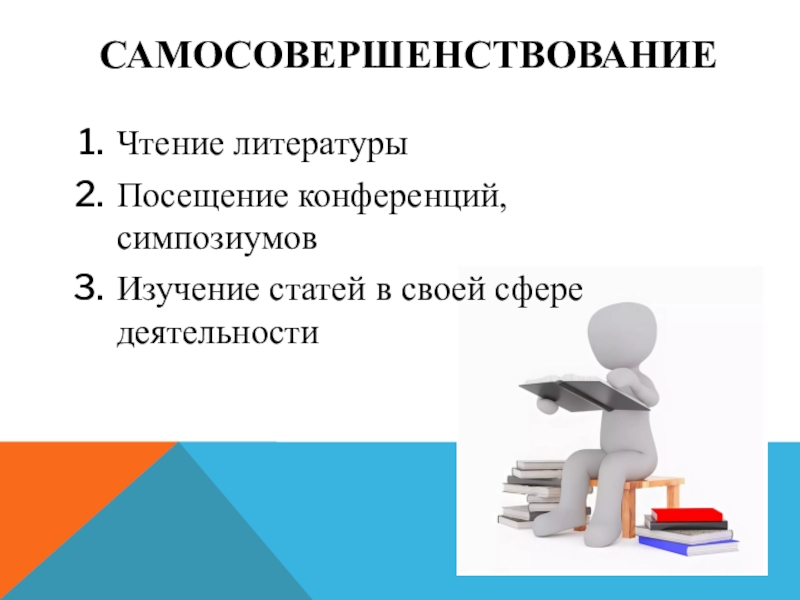 САМОСОВЕРШЕНСТВОВАНИЕ

1. Чтение литературы
2. Посещение конференций, симпозиумов
3. Изучение статей в своей сфере деятельности